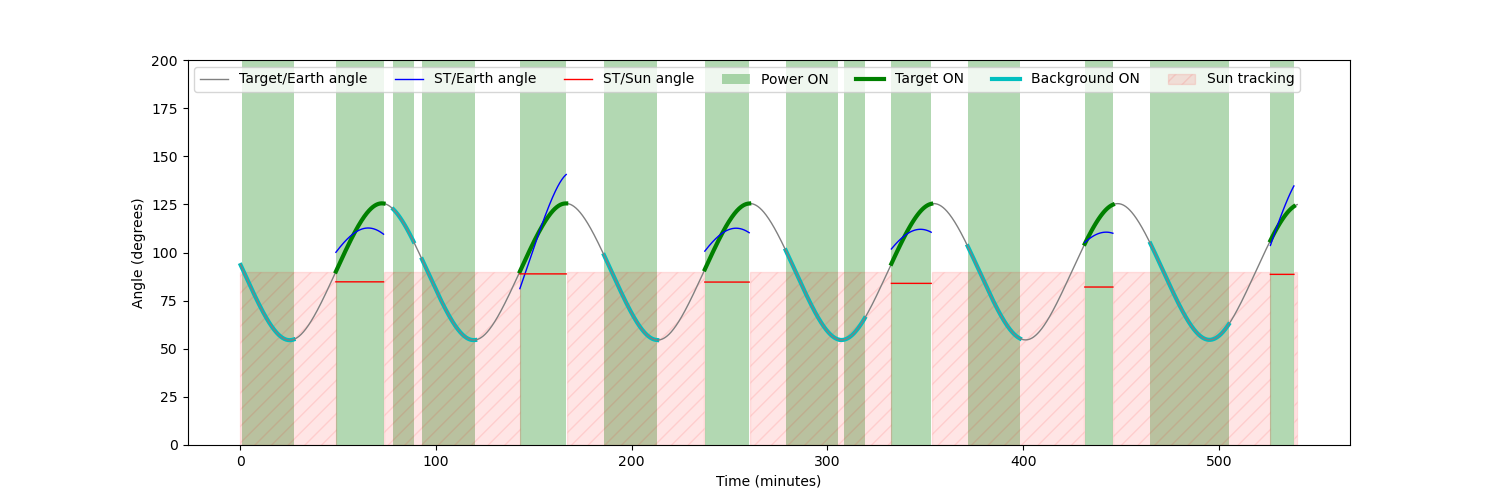 Target/Earth angle
ST/Earth angle
ST/Sun angle
Power ON
Target ON
Background ON
Sun tracking

200
175
150
125
100
75
50
25
0

Angle (degrees)

0
100
200
300
400
500

Time (minutes)